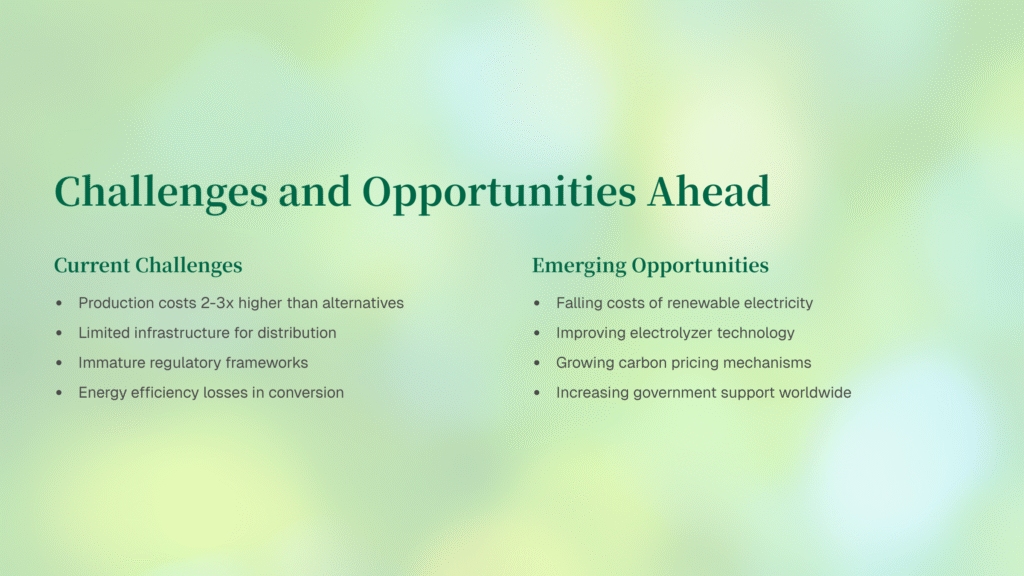 Challenges and Opportunities Ahead

Current Challenges

• Production costs 2-3x higher than alternatives
• Limited infrastructure for distribution
• Immature regulatory frameworks
• Energy efficiency losses in conversion

Emerging Opportunities

• Falling costs of renewable electricity
• Improving electrolyzer technology
• Growing carbon pricing mechanisms
• Increasing government support worldwide